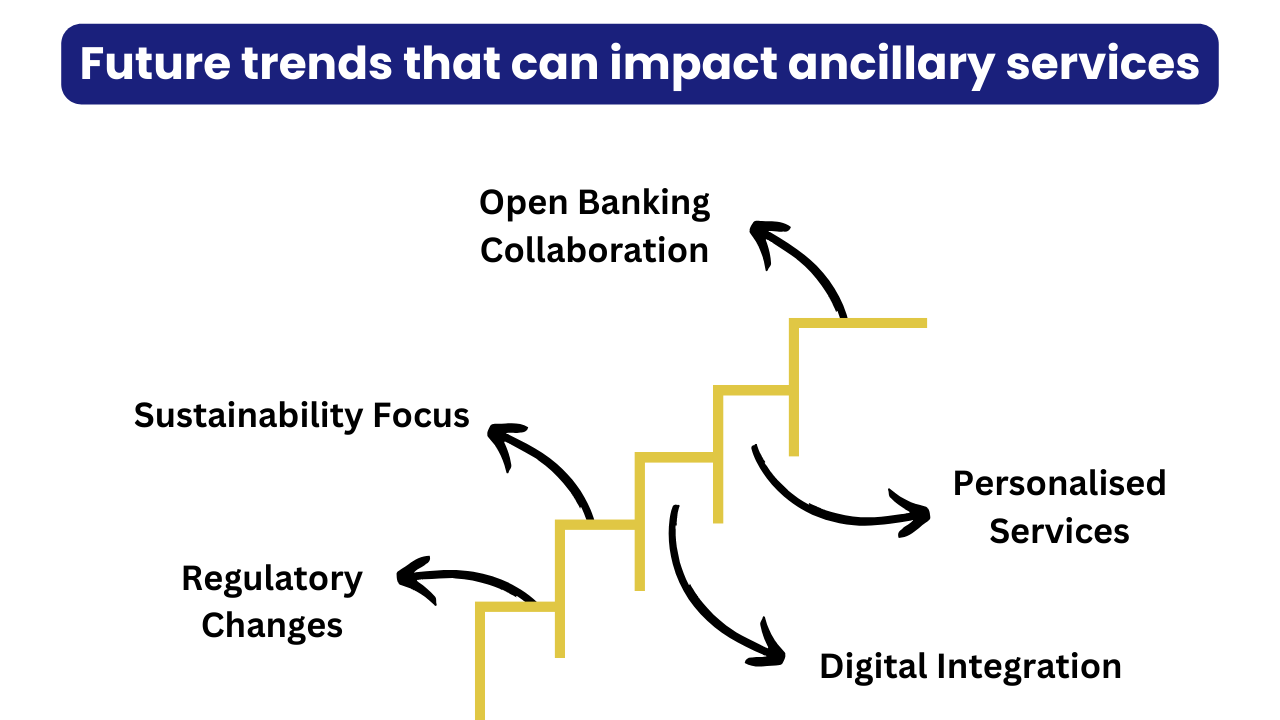 Future trends that can impact ancillary services

Open Banking Collaboration

Sustainability Focus

Personalised Services

Regulatory Changes

Digital Integration